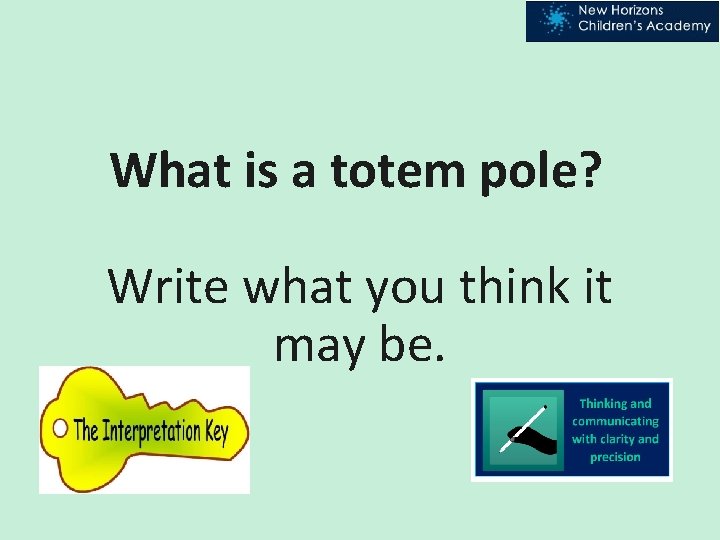 New Horizons
Children's Academy

What is a totem pole?

Write what you think it may be.

The Interpretation Key

Thinking and communicating with clarity and precision